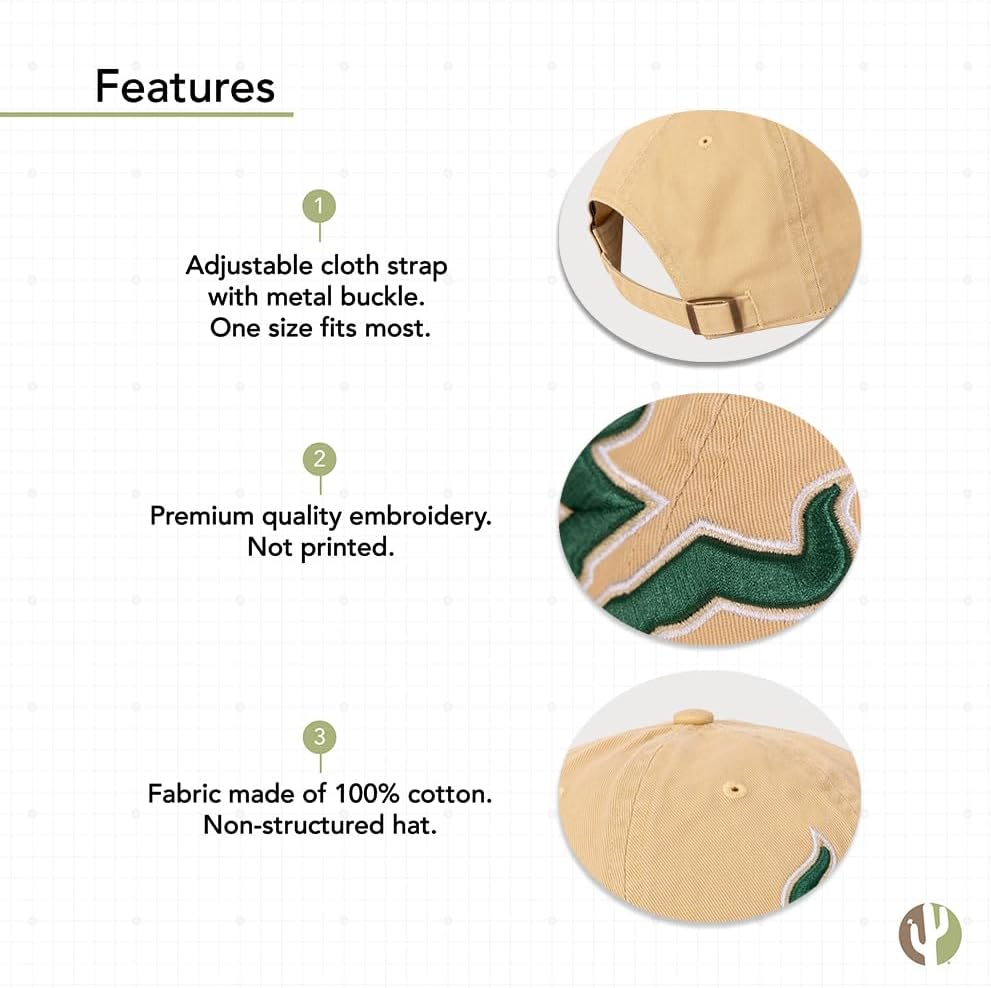 Features

1

Adjustable cloth strap with metal buckle. One size fits most.

2

Premium quality embroidery. Not printed.

3

Fabric made of 100% cotton. Non-structured hat.